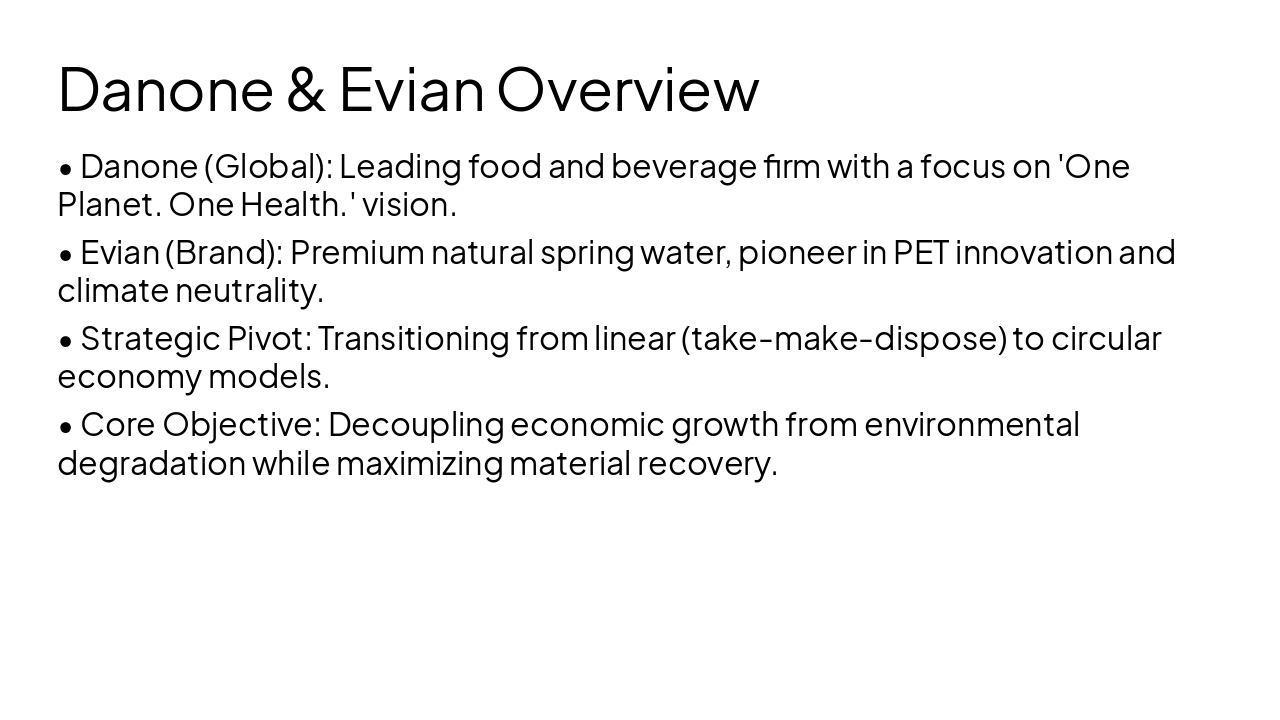 Danone & Evian Overview

• Danone (Global): Leading food and beverage firm with a focus on 'One Planet. One Health.' vision.

• Evian (Brand): Premium natural spring water, pioneer in PET innovation and climate neutrality.

• Strategic Pivot: Transitioning from linear (take-make-dispose) to circular economy models.

• Core Objective: Decoupling economic growth from environmental degradation while maximizing material recovery.